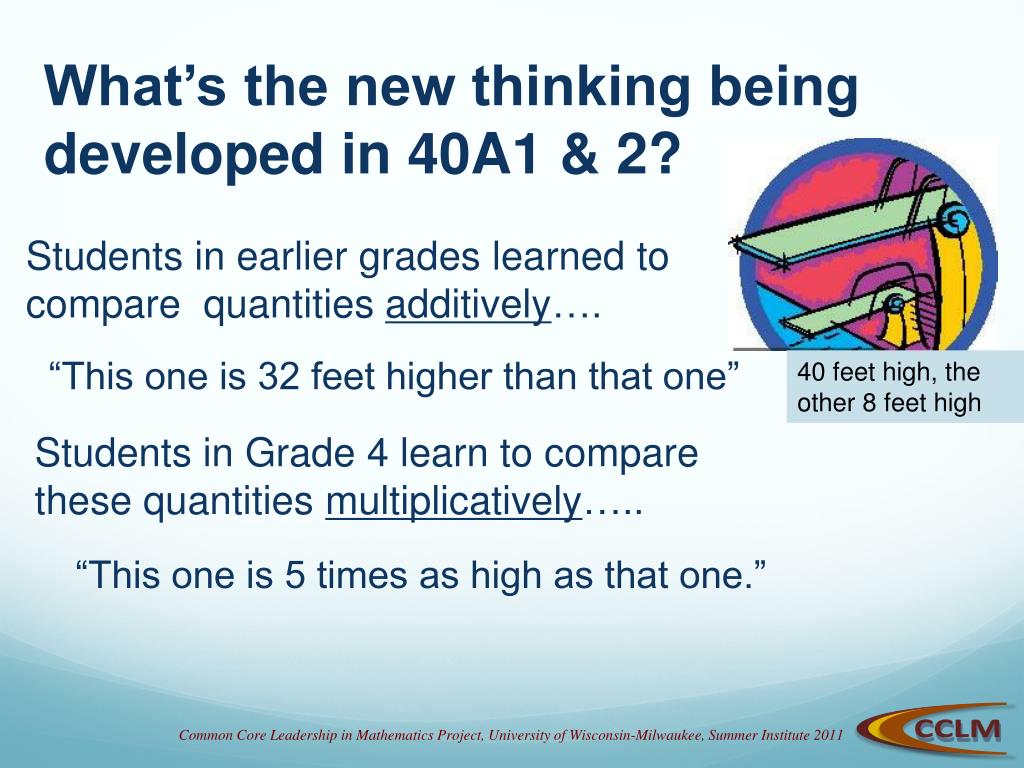 What’s the new thinking being developed in 40A1 & 2?

Students in earlier grades learned to compare quantities additively….

“This one is 32 feet higher than that one”

40 feet high, the other 8 feet high

Students in Grade 4 learn to compare these quantities multiplicatively…..

“This one is 5 times as high as that one.”

Common Core Leadership in Mathematics Project, University of Wisconsin-Milwaukee, Summer Institute 2011

CCLM